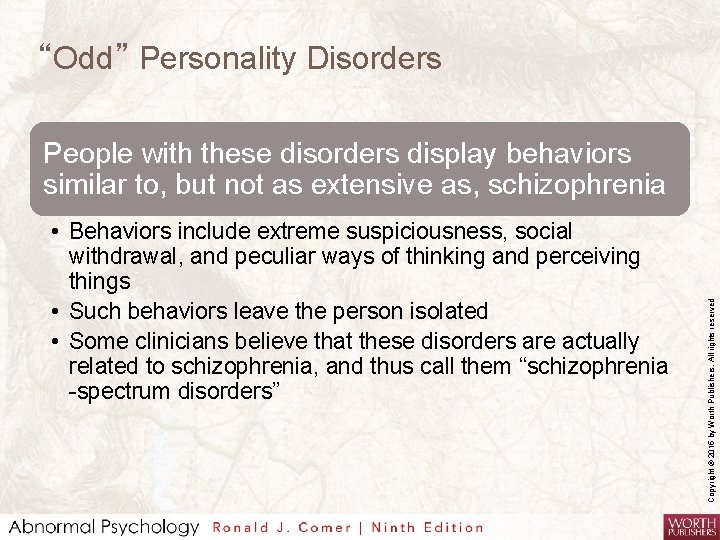 “Odd” Personality Disorders

People with these disorders display behaviors similar to, but not as extensive as, schizophrenia

• Behaviors include extreme suspiciousness, social withdrawal, and peculiar ways of thinking and perceiving things
• Such behaviors leave the person isolated
• Some clinicians believe that these disorders are actually related to schizophrenia, and thus call them “schizophrenia -spectrum disorders”

Copyright © 2016 by Worth Publishers. All rights reserved

Abnormal Psychology Ronald J. Comer | Ninth Edition

WORTH PUBLISHERS